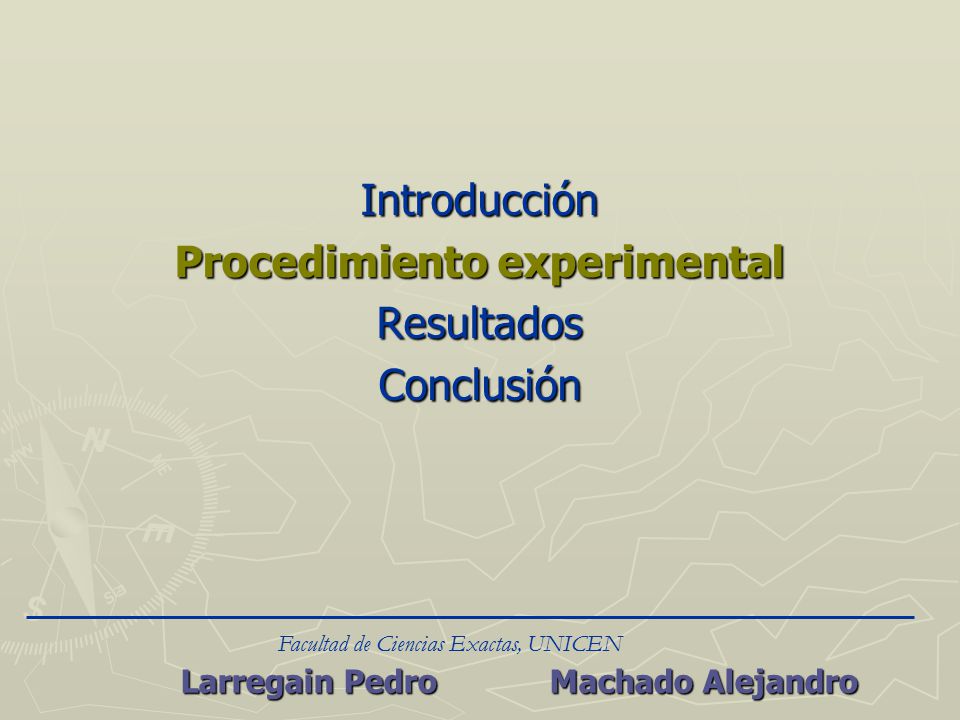 Introducción
Procedimiento experimental
Resultados
Conclusión

Facultad de Ciencias Exactas, UNICEN
Larregain Pedro Machado Alejandro